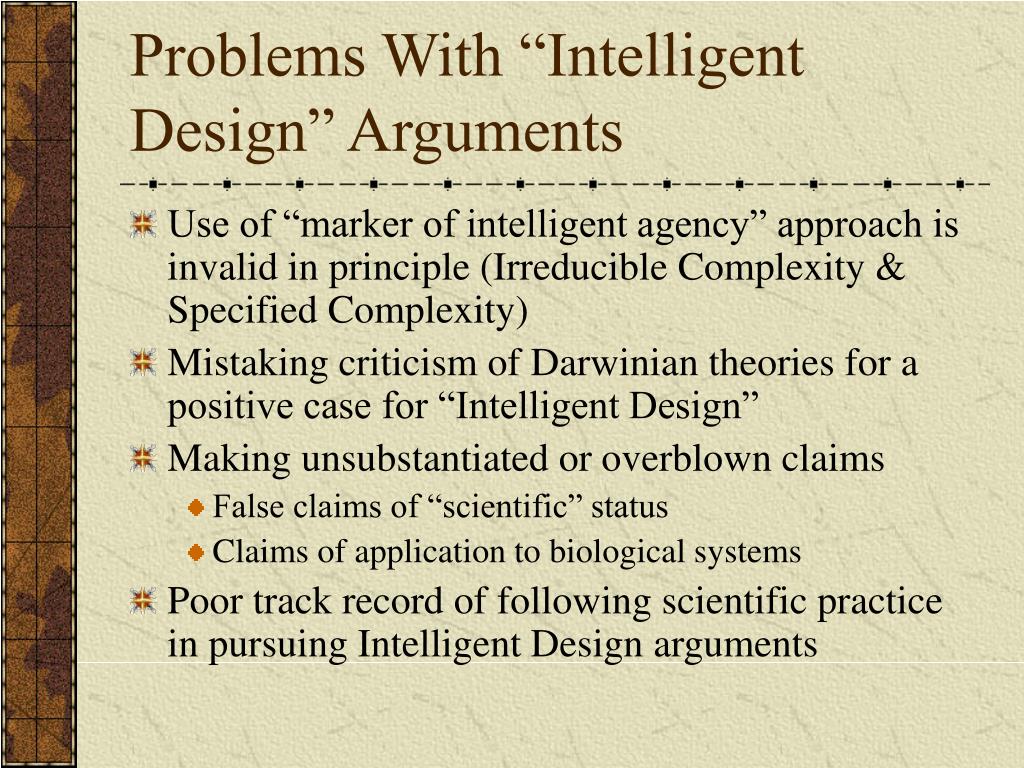 Problems With “Intelligent Design” Arguments

Use of “marker of intelligent agency” approach is invalid in principle (Irreducible Complexity & Specified Complexity)

Mistaking criticism of Darwinian theories for a positive case for “Intelligent Design”

Making unsubstantiated or overblown claims

False claims of “scientific” status

Claims of application to biological systems

Poor track record of following scientific practice in pursuing Intelligent Design arguments